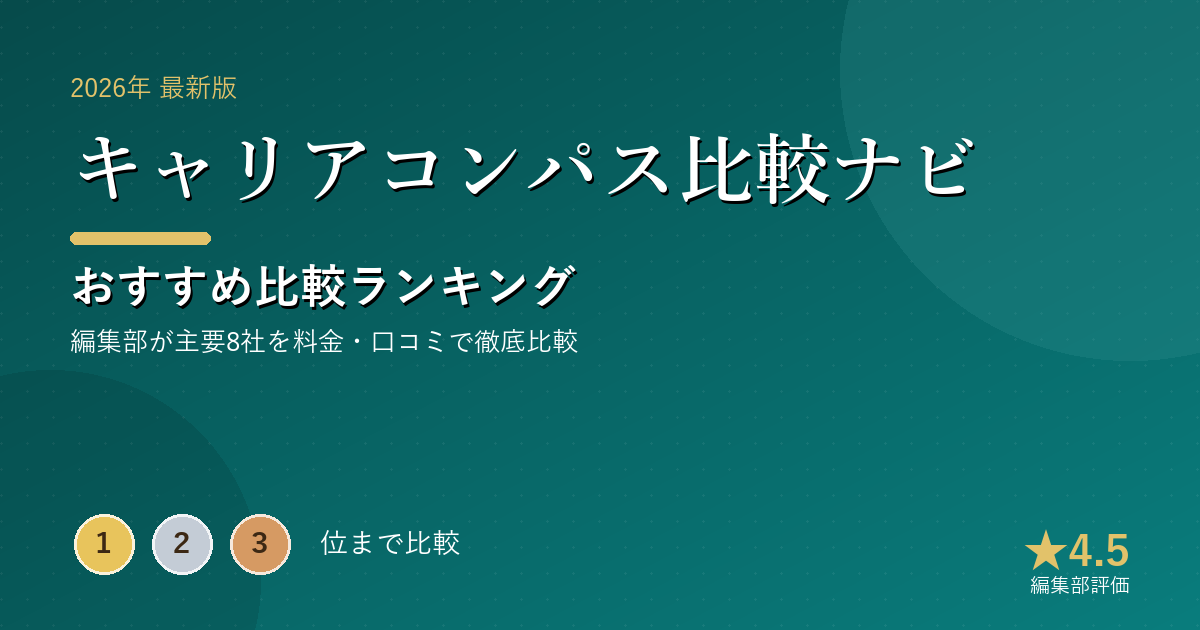 2026年 最新版

キャリアコンパス比較ナビ

おすすめ比較ランキング

編集部が主要8社を料金・口コミで徹底比較

1 2 3 位まで比較

★4.5
編集部評価